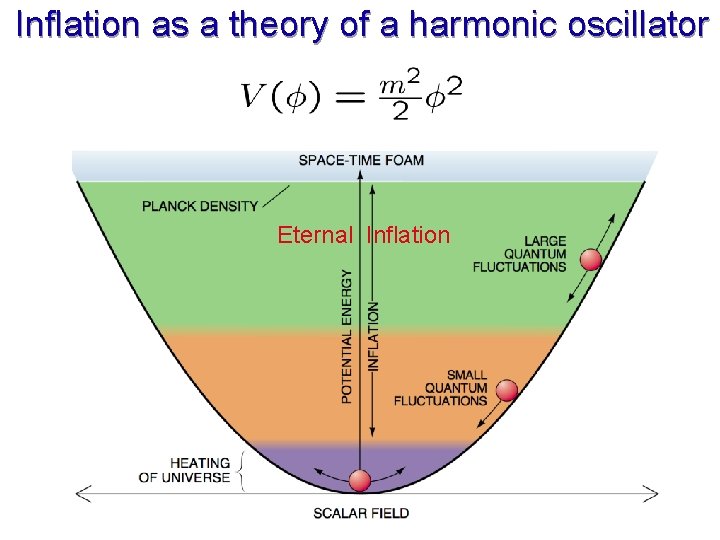 Inflation as a theory of a harmonic oscillator

$V(\phi) = \frac{m^2}{2}\phi^2$

SPACE-TIME FOAM

PLANCK DENSITY

Eternal Inflation

LARGE QUANTUM FLUCTUATIONS

POTENTIAL ENERGY

INFLATION

SMALL QUANTUM FLUCTUATIONS

HEATING OF UNIVERSE

SCALAR FIELD